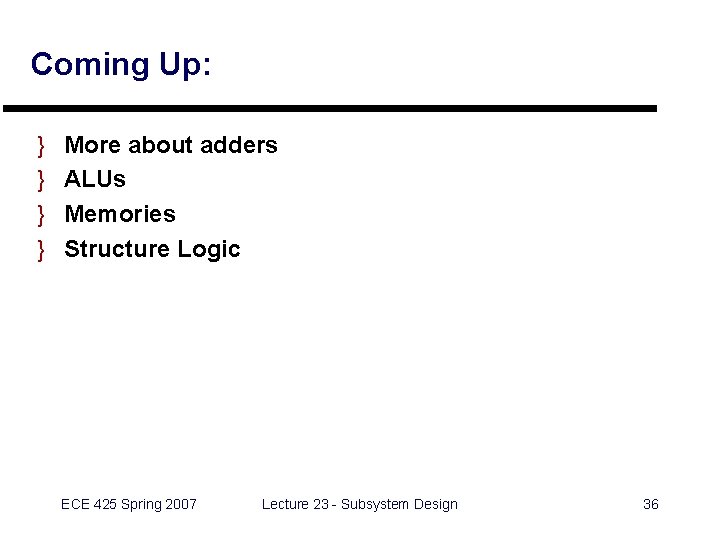 Coming Up:

} More about adders
} ALUs
} Memories
} Structure Logic

ECE 425 Spring 2007 Lecture 23 - Subsystem Design 36